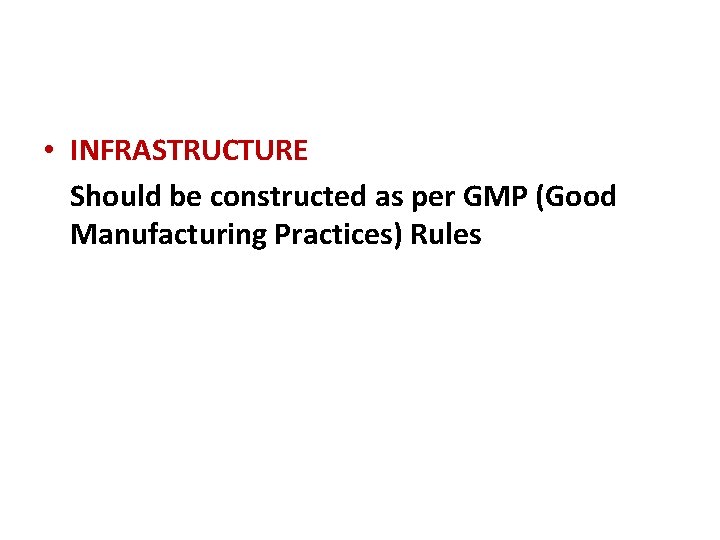 • INFRASTRUCTURE

Should be constructed as per GMP (Good Manufacturing Practices) Rules